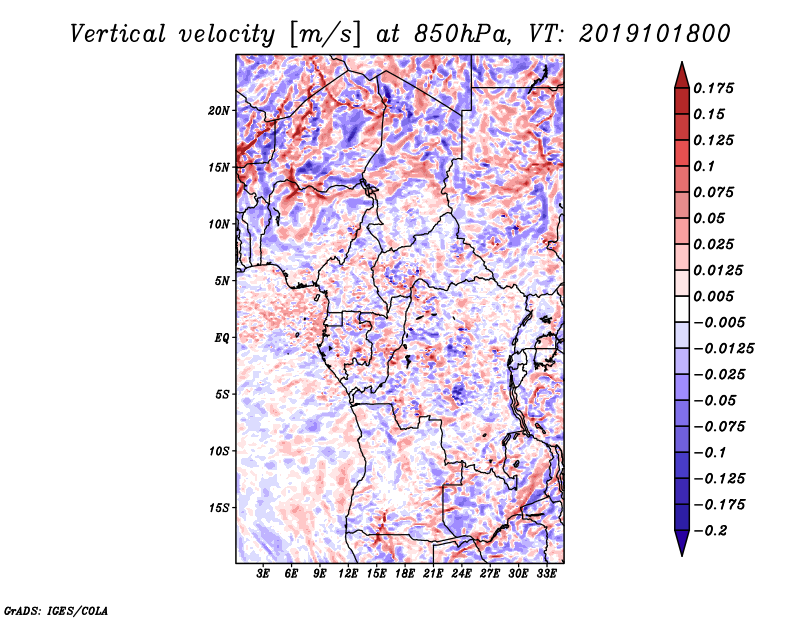 Vertical velocity [m/s] at 850hPa, VT: 2019101800

20N
15N
10N
5N
EQ
5S
10S
15S

3E 6E 9E 12E 15E 18E 21E 24E 27E 30E 33E

0.175
0.15
0.125
0.1
0.075
0.05
0.025
0.0125
0.005
−0.005
−0.0125
−0.025
−0.05
−0.075
−0.1
−0.125
−0.175
−0.2

GrADS: IGES/COLA